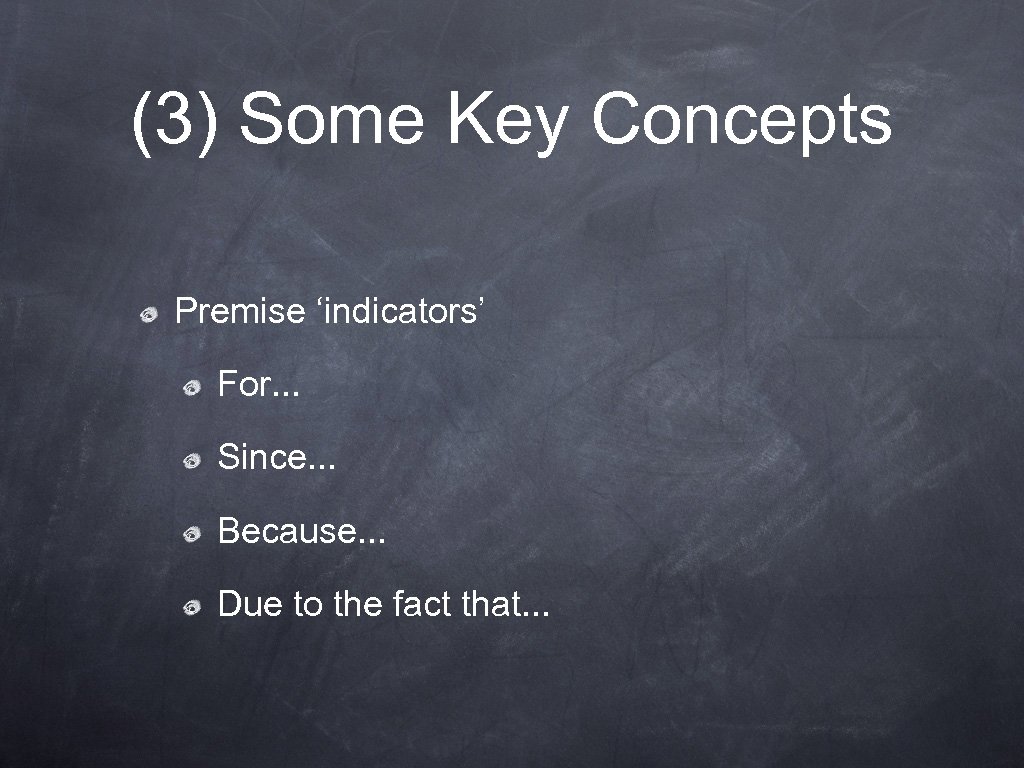 (3) Some Key Concepts

Premise ‘indicators’

For...

Since...

Because...

Due to the fact that...